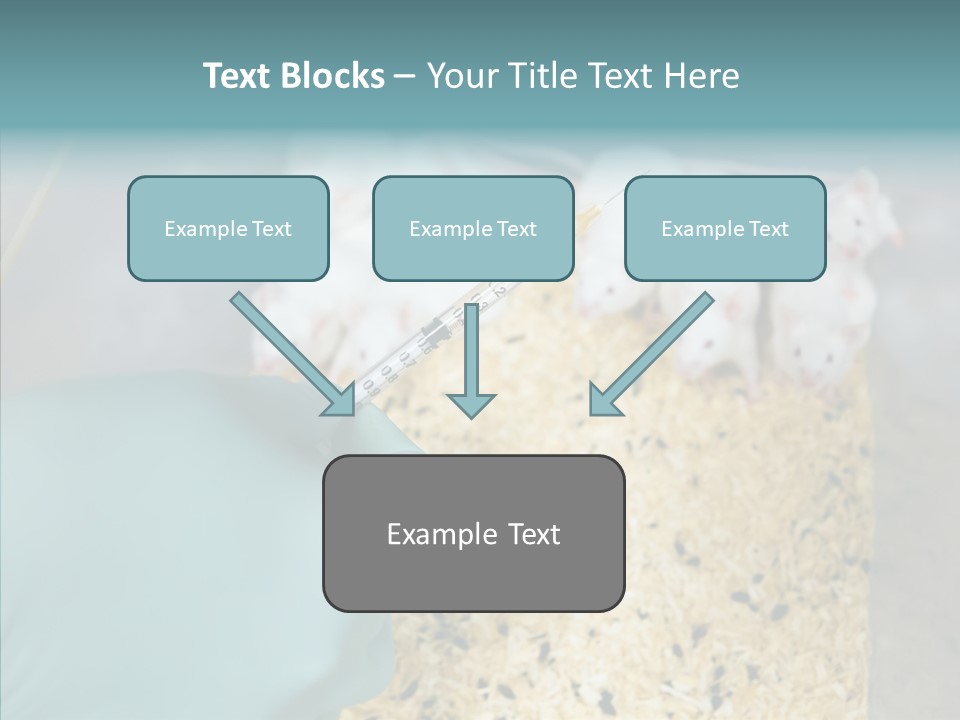 Text Blocks – Your Title Text Here

Example Text

Example Text

Example Text

Example Text